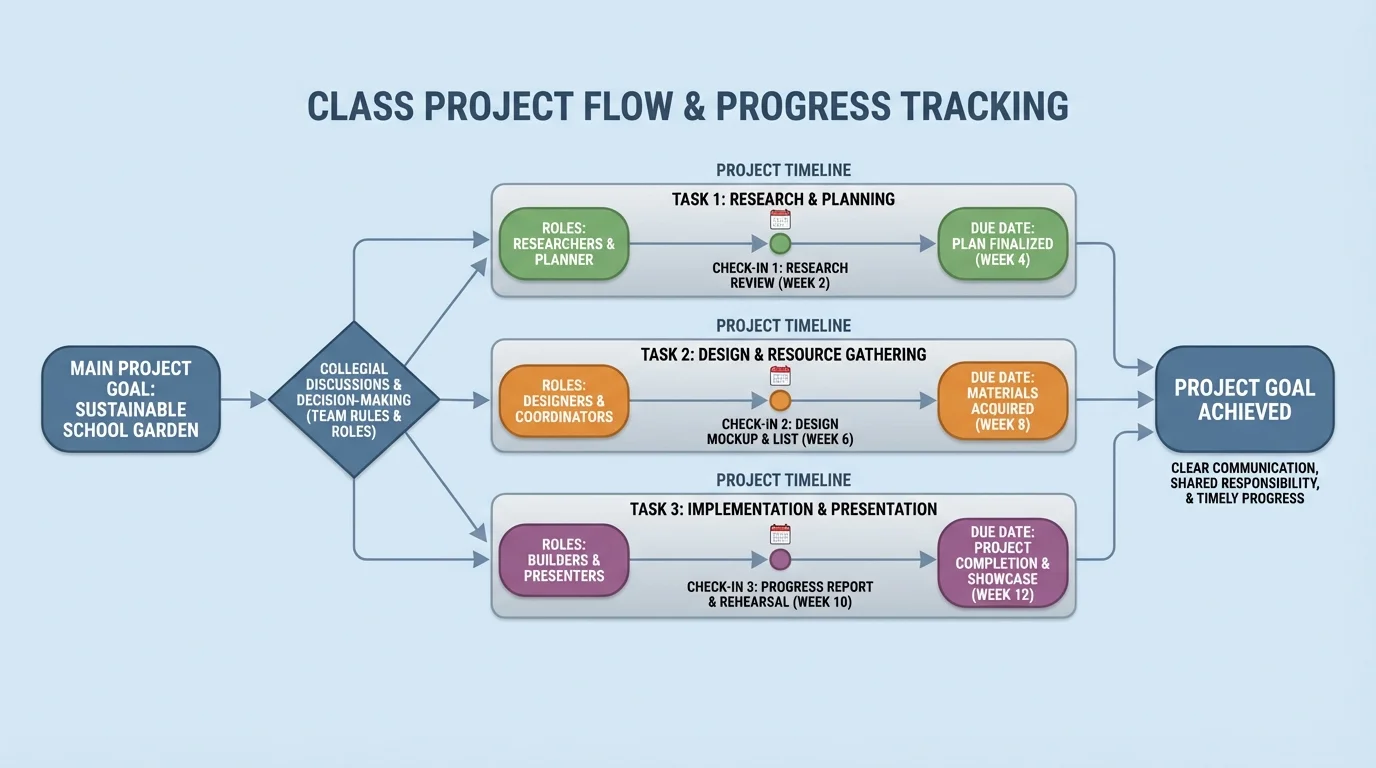 CLASS PROJECT FLOW & PROGRESS TRACKING

MAIN PROJECT GOAL: SUSTAINABLE SCHOOL GARDEN

COLLEGIAL DISCUSSIONS & DECISION-MAKING (TEAM RULES & ROLES)

PROJECT TIMELINE

TASK 1: RESEARCH & PLANNING

ROLES: RESEARCHERS & PLANNER

CHECK-IN 1: RESEARCH REVIEW (WEEK 2)

DUE DATE: PLAN FINALIZED (WEEK 4)

PROJECT TIMELINE

TASK 2: DESIGN & RESOURCE GATHERING

ROLES: DESIGNERS & COORDINATORS

CHECK-IN 2: DESIGN MOCKUP & LIST (WEEK 6)

DUE DATE: MATERIALS ACQUIRED (WEEK 8)

PROJECT TIMELINE

TASK 3: IMPLEMENTATION & PRESENTATION

ROLES: BUILDERS & PRESENTERS

CHECK-IN 3: PROGRESS REPORT & REHEARSAL (WEEK 10)

DUE DATE: PROJECT COMPLETION & SHOWCASE (WEEK 12)

PROJECT GOAL ACHIEVED

CLEAR COMMUNICATION, SHARED RESPONSIBILITY, & TIMELY PROGRESS